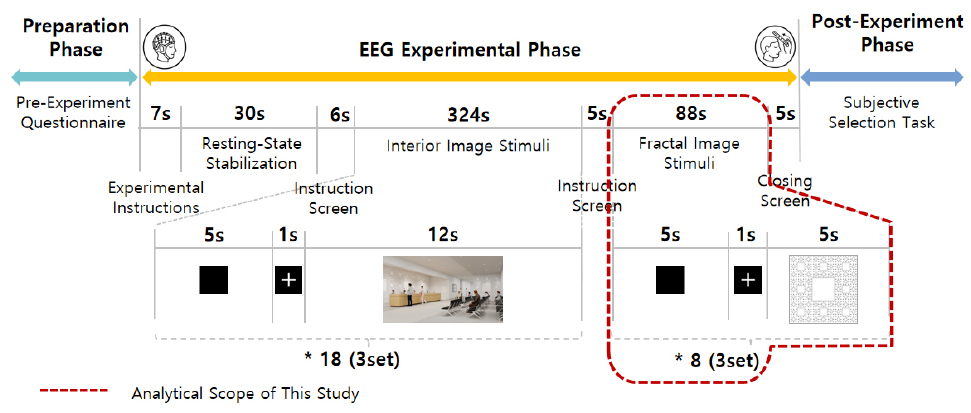 Preparation Phase

EEG Experimental Phase

Post-Experiment Phase

Pre-Experiment Questionnaire

7s

30s

6s

324s

5s

88s

5s

Subjective Selection Task

Resting-State Stabilization

Interior Image Stimuli

Fractal Image Stimuli

Experimental Instructions

Instruction Screen

Instruction Screen

Closing Screen

5s

1s

12s

+

5s

1s

5s

+

* 18 (3set)

* 8 (3set)

Analytical Scope of This Study